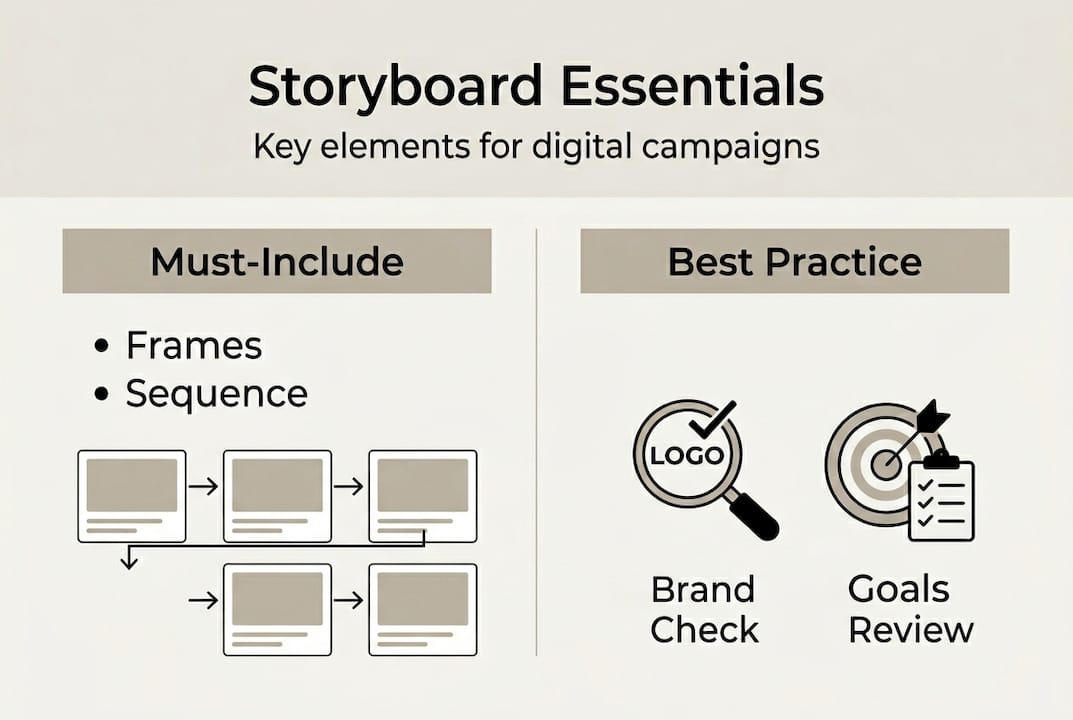 Storyboard Essentials
Key elements for digital campaigns

Must-Include

• Frames
• Sequence

Best Practice

LOGO

Brand Check

Goals Review